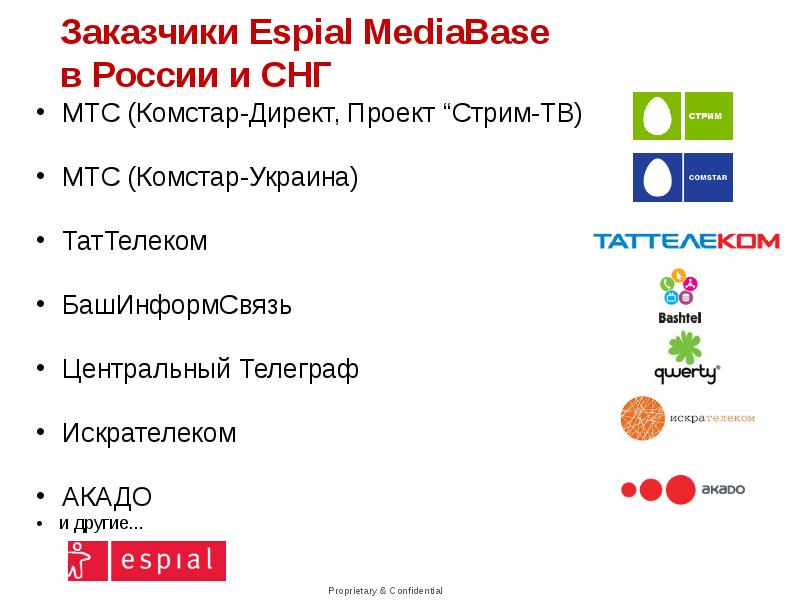 Заказчики Espial MediaBase в России и СНГ

• МТС (Комстар-Директ, Проект “Стрим-ТВ)

• МТС (Комстар-Украина)

• ТатТелеком

• БашИнформСвязь

• Центральный Телеграф

• Искрателеком

• АКАДО

• и другие...

СТРИМ

COMSTAR

ТАТТЕЛЕКОМ

Bashtel

qwerty

искрателеком

акадо

espial

Proprietary & Confidential